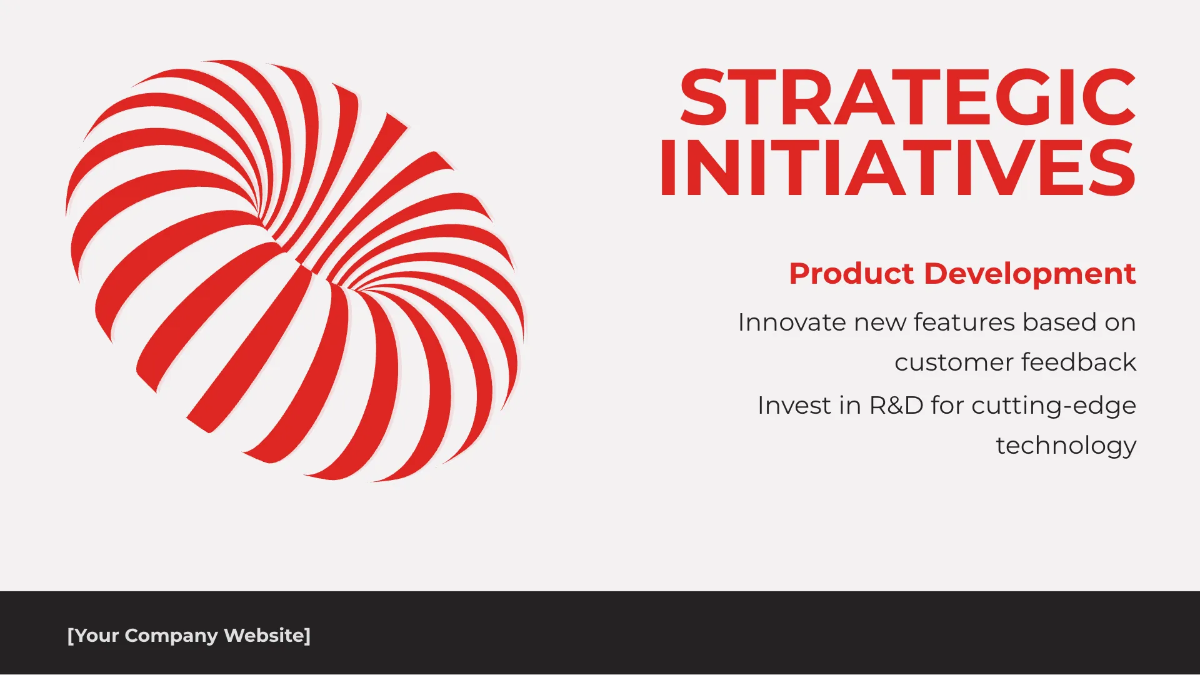 STRATEGIC INITIATIVES

Product Development

Innovate new features based on customer feedback

Invest in R&D for cutting-edge technology

[Your Company Website]